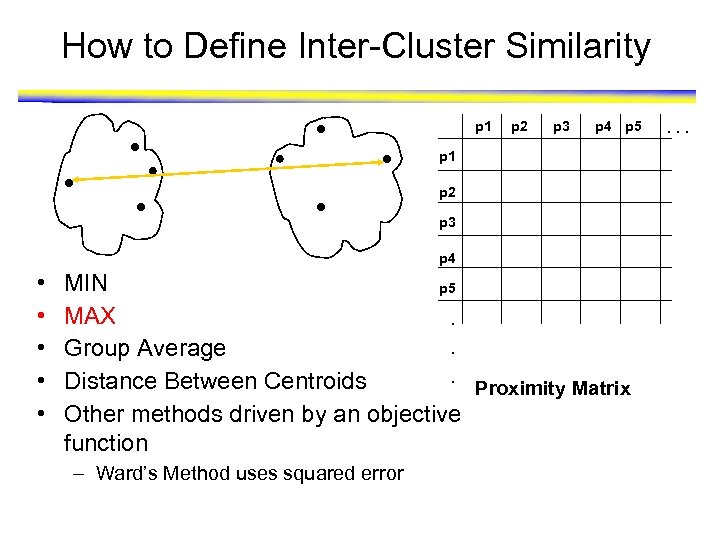 How to Define Inter-Cluster Similarity

|  | p1 | p2 | p3 | p4 | p5 | . . . |
|---|---|---|---|---|---|---|
| p1 |  |  |  |  |  |  |
| p2 |  |  |  |  |  |  |
| p3 |  |  |  |  |  |  |
| p4 |  |  |  |  |  |  |
| p5 |  |  |  |  |  |  |
| . |  |  |  |  |  |  |
| . |  |  |  |  |  |  |
| . |  |  |  |  |  |  |

Proximity Matrix

• MIN
• MAX
• Group Average
• Distance Between Centroids
• Other methods driven by an objective function
– Ward's Method uses squared error